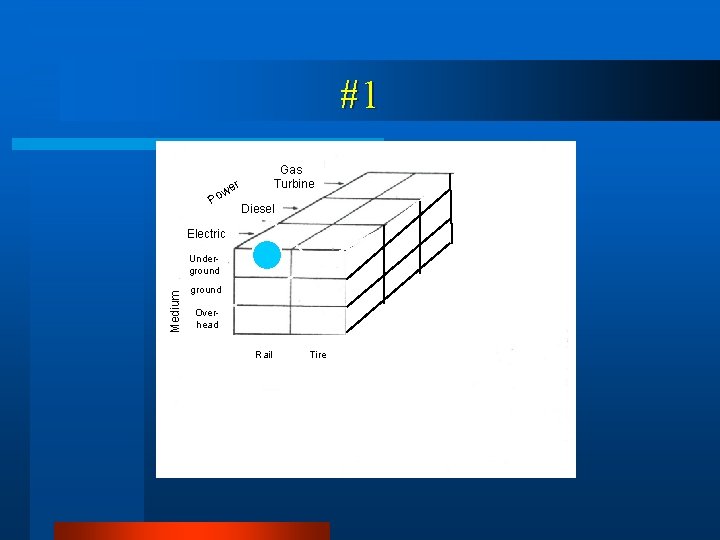 #1

Power
Gas Turbine
Diesel
Electric

Medium
Underground
ground
Overhead

Rail
Tire